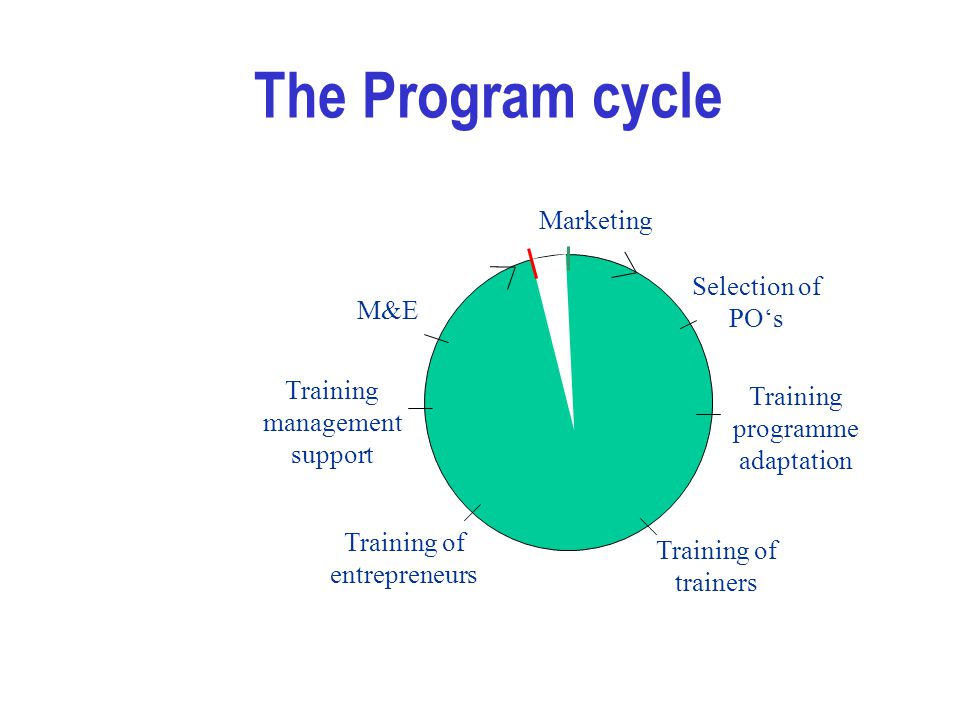 The Program cycle

Marketing

Selection of PO‘s

Training programme adaptation

Training of trainers

Training of entrepreneurs

Training management support

M&E